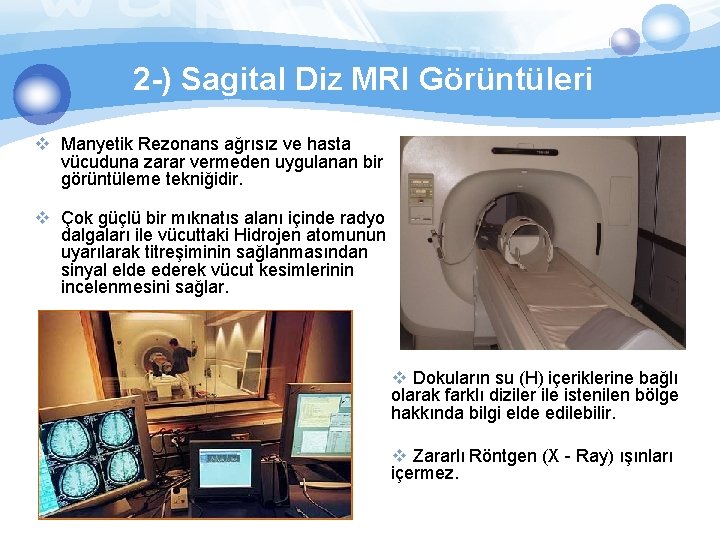 2-) Sagital Diz MRI Görüntüleri

❖ Manyetik Rezonans ağrısız ve hasta vücuduna zarar vermeden uygulanan bir görüntüleme tekniğidir.

❖ Çok güçlü bir mıknatıs alanı içinde radyo dalgaları ile vücuttaki Hidrojen atomunun uyarılarak titreşiminin sağlanmasından sinyal elde ederek vücut kesimlerinin incelenmesini sağlar.

❖ Dokuların su (H) içeriklerine bağlı olarak farklı diziler ile istenilen bölge hakkında bilgi elde edilebilir.

❖ Zararlı Röntgen (X - Ray) ışınları içermez.